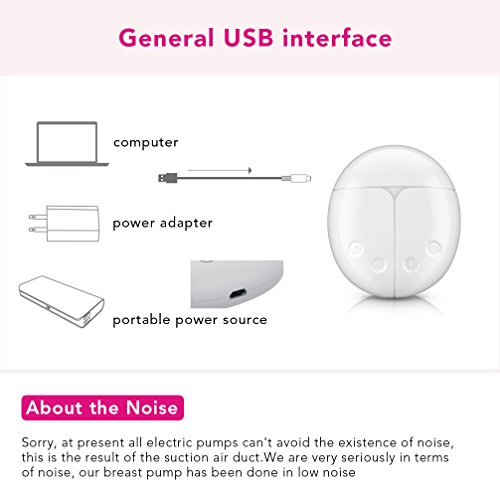 General USB interface

computer

power adapter

portable power source

About the Noise

Sorry, at present all electric pumps can't avoid the existence of noise, this is the result of the suction air duct.We are very seriously in terms of noise, our breast pump has been done in low noise